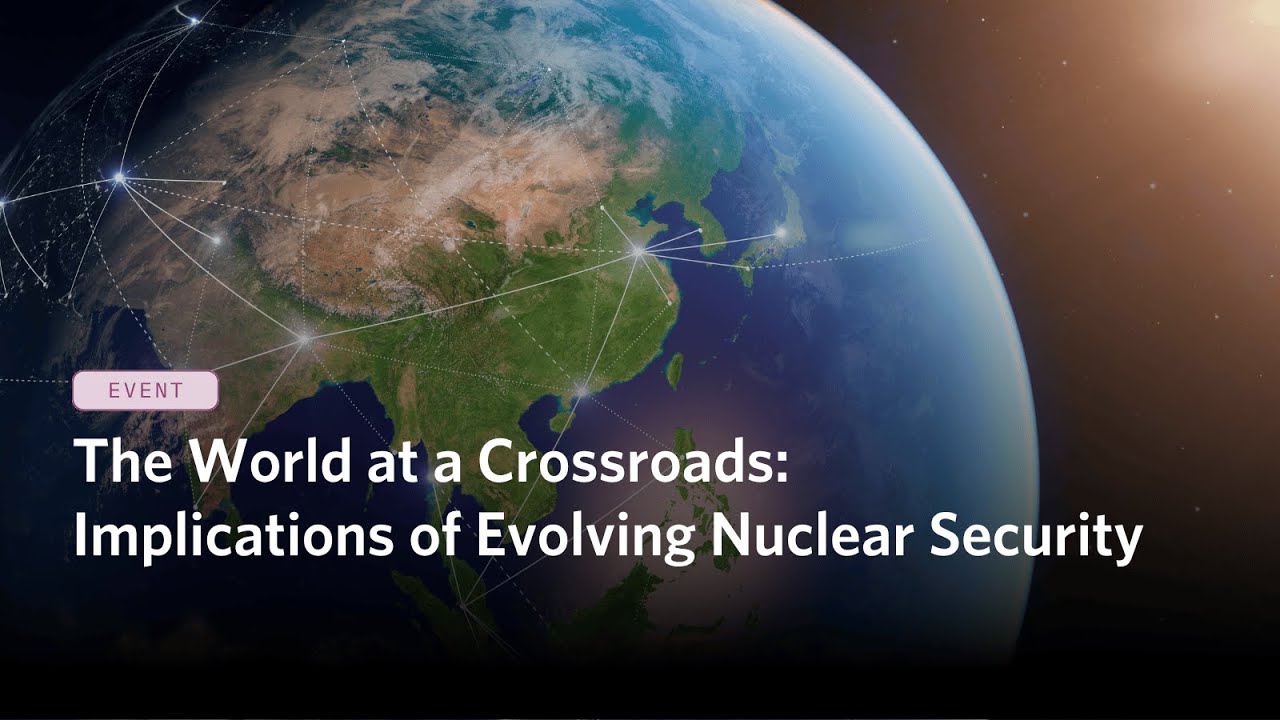 EVENT

The World at a Crossroads:
Implications of Evolving Nuclear Security